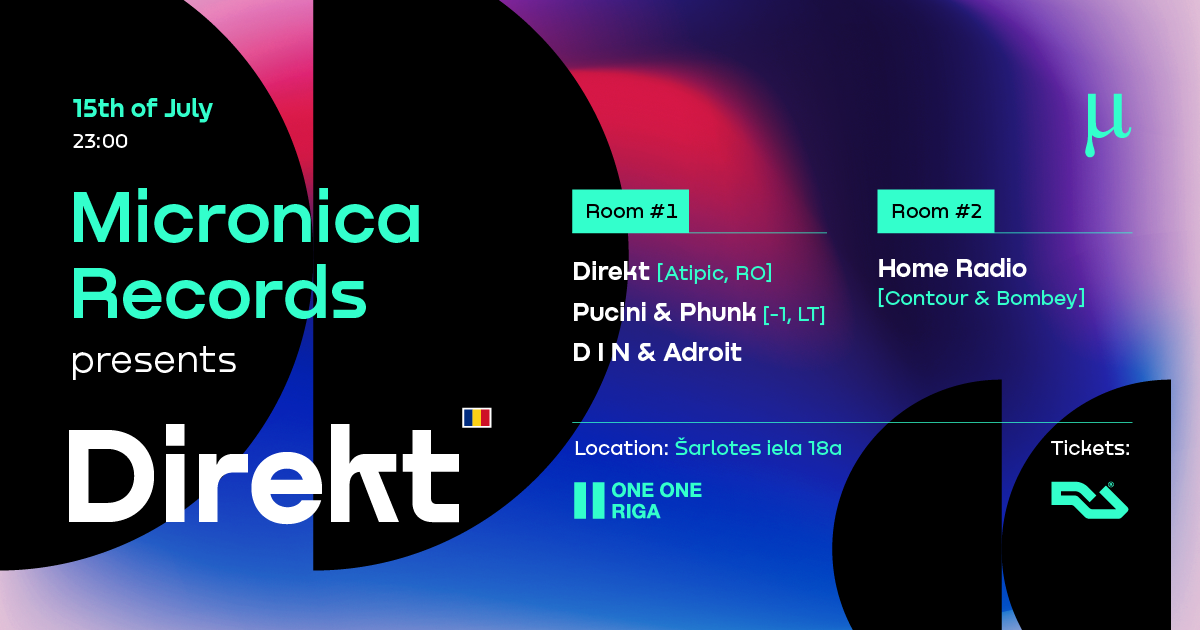 15th of July
23:00

Micronica Records
presents

Direkt

μ

Room #1

Direkt [Atipic, RO]
Pucini & Phunk [-1, LT]
D I N & Adroit

Room #2

Home Radio
[Contour & Bombey]

Location: Šarlotes iela 18a

ONE ONE
RIGA

Tickets: